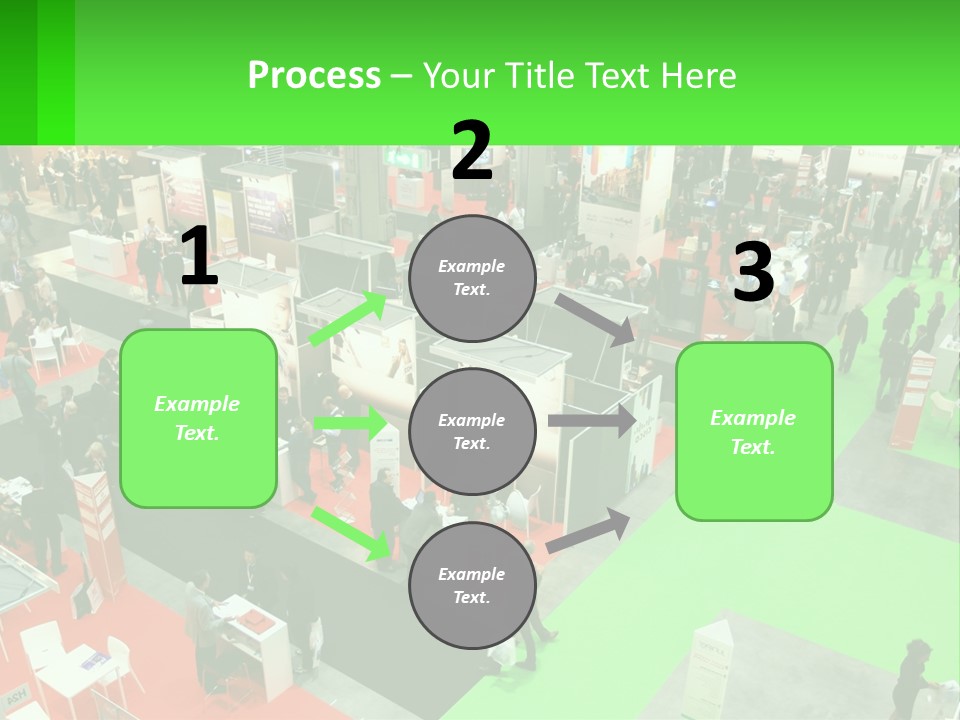 Process – Your Title Text Here

1

Example Text.

2

Example Text.

Example Text.

Example Text.

3

Example Text.